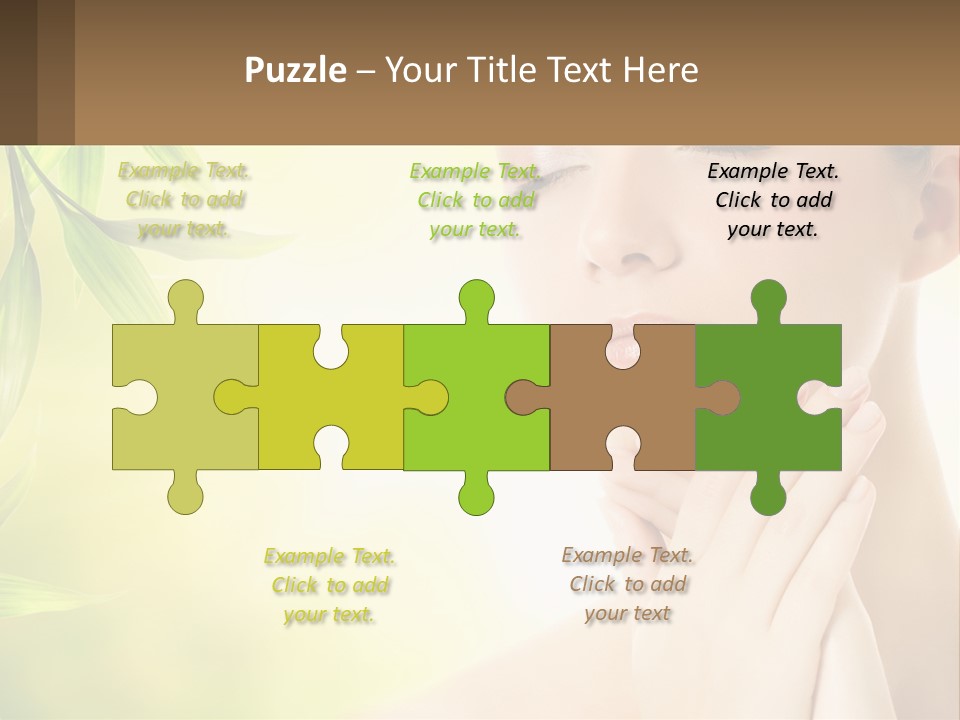 Puzzle – Your Title Text Here

Example Text. Click to add your text.

Example Text. Click to add your text.

Example Text. Click to add your text.

Example Text. Click to add your text.

Example Text. Click to add your text